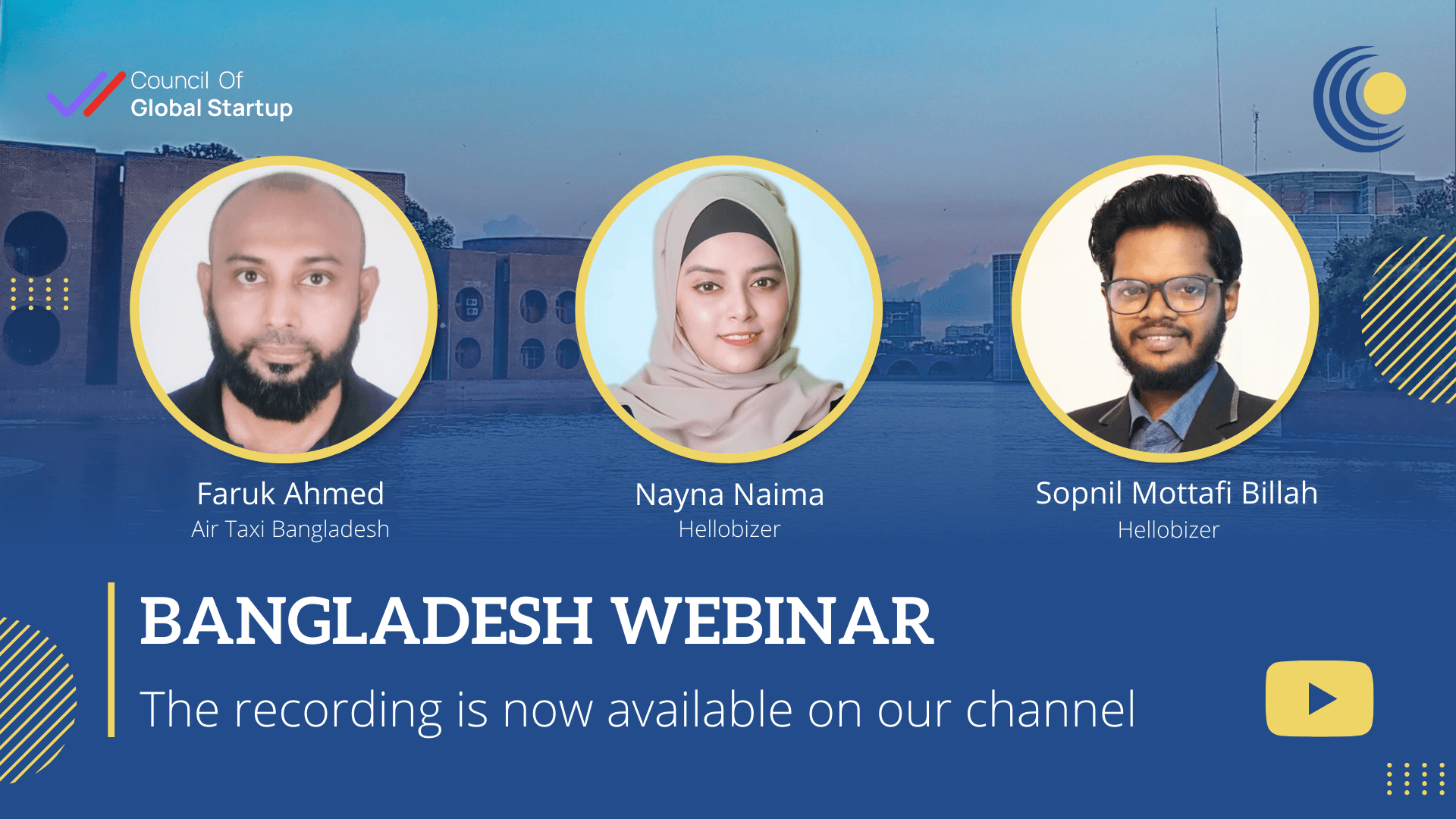 Council Of
Global Startup

Faruk Ahmed
Air Taxi Bangladesh

Nayna Naima
Hellobizer

Sopnil Mottafi Billah
Hellobizer

BANGLADESH WEBINAR
The recording is now available on our channel